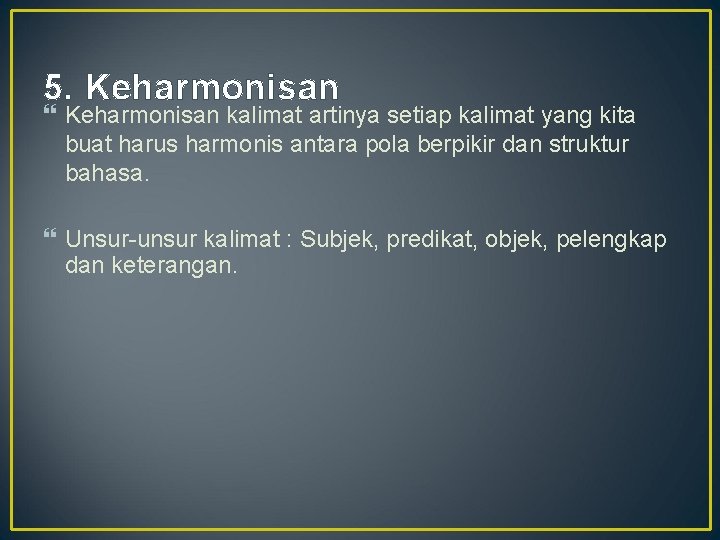 5. Keharmonisan

Keharmonisan kalimat artinya setiap kalimat yang kita buat harus harmonis antara pola berpikir dan struktur bahasa.

Unsur-unsur kalimat : Subjek, predikat, objek, pelengkap dan keterangan.